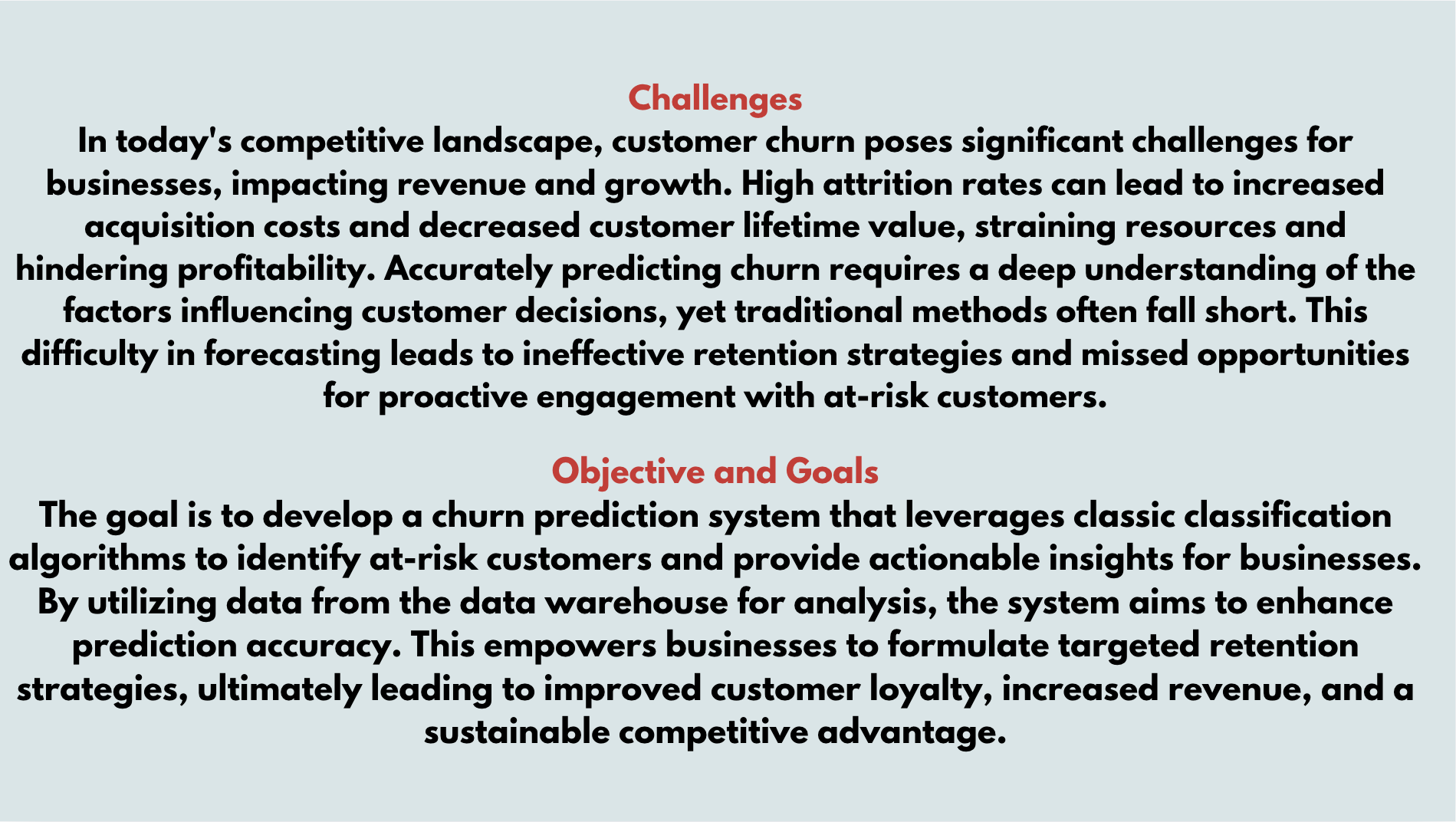 Challenges
In today's competitive landscape, customer churn poses significant challenges for businesses, impacting revenue and growth. High attrition rates can lead to increased acquisition costs and decreased customer lifetime value, straining resources and hindering profitability. Accurately predicting churn requires a deep understanding of the factors influencing customer decisions, yet traditional methods often fall short. This difficulty in forecasting leads to ineffective retention strategies and missed opportunities for proactive engagement with at-risk customers.

Objective and Goals
The goal is to develop a churn prediction system that leverages classic classification algorithms to identify at-risk customers and provide actionable insights for businesses. By utilizing data from the data warehouse for analysis, the system aims to enhance prediction accuracy. This empowers businesses to formulate targeted retention strategies, ultimately leading to improved customer loyalty, increased revenue, and a sustainable competitive advantage.